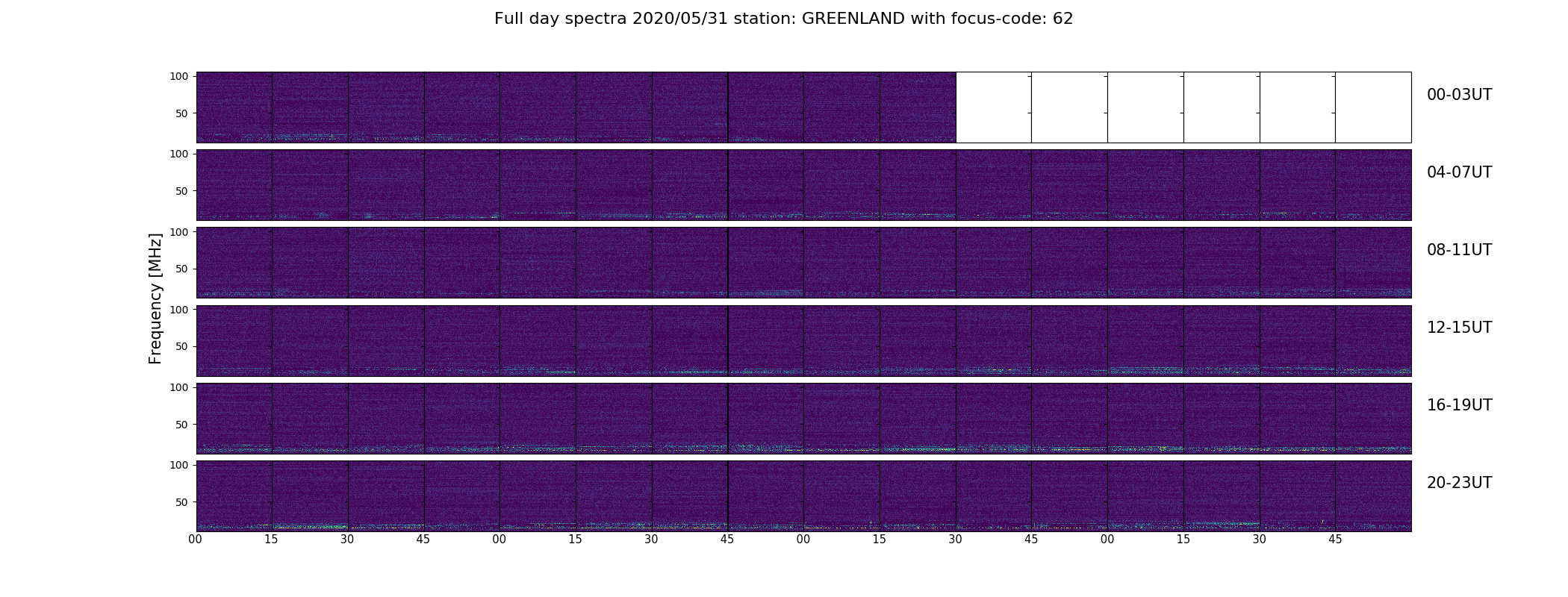 Full day spectra 2020/05/31 station: GREENLAND with focus-code: 62

Frequency [MHz]

100
50
00-03UT

100
50
04-07UT

100
50
08-11UT

100
50
12-15UT

100
50
16-19UT

100
50
20-23UT

00 15 30 45 00 15 30 45 00 15 30 45 00 15 30 45